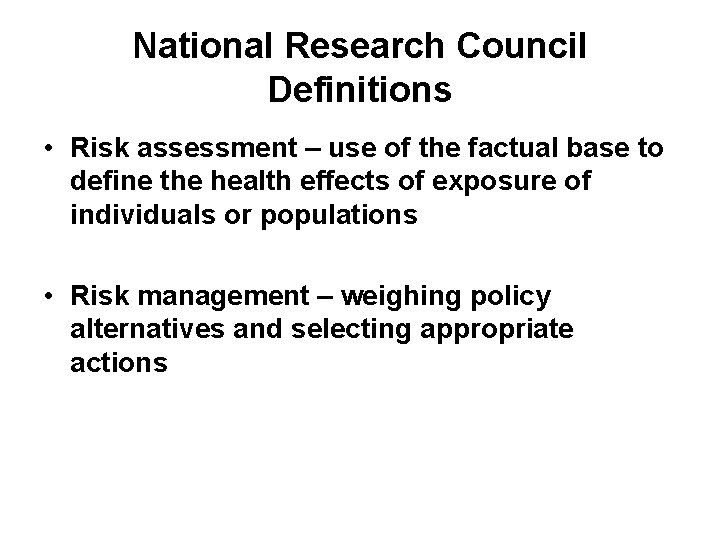 National Research Council Definitions

• Risk assessment – use of the factual base to define the health effects of exposure of individuals or populations

• Risk management – weighing policy alternatives and selecting appropriate actions